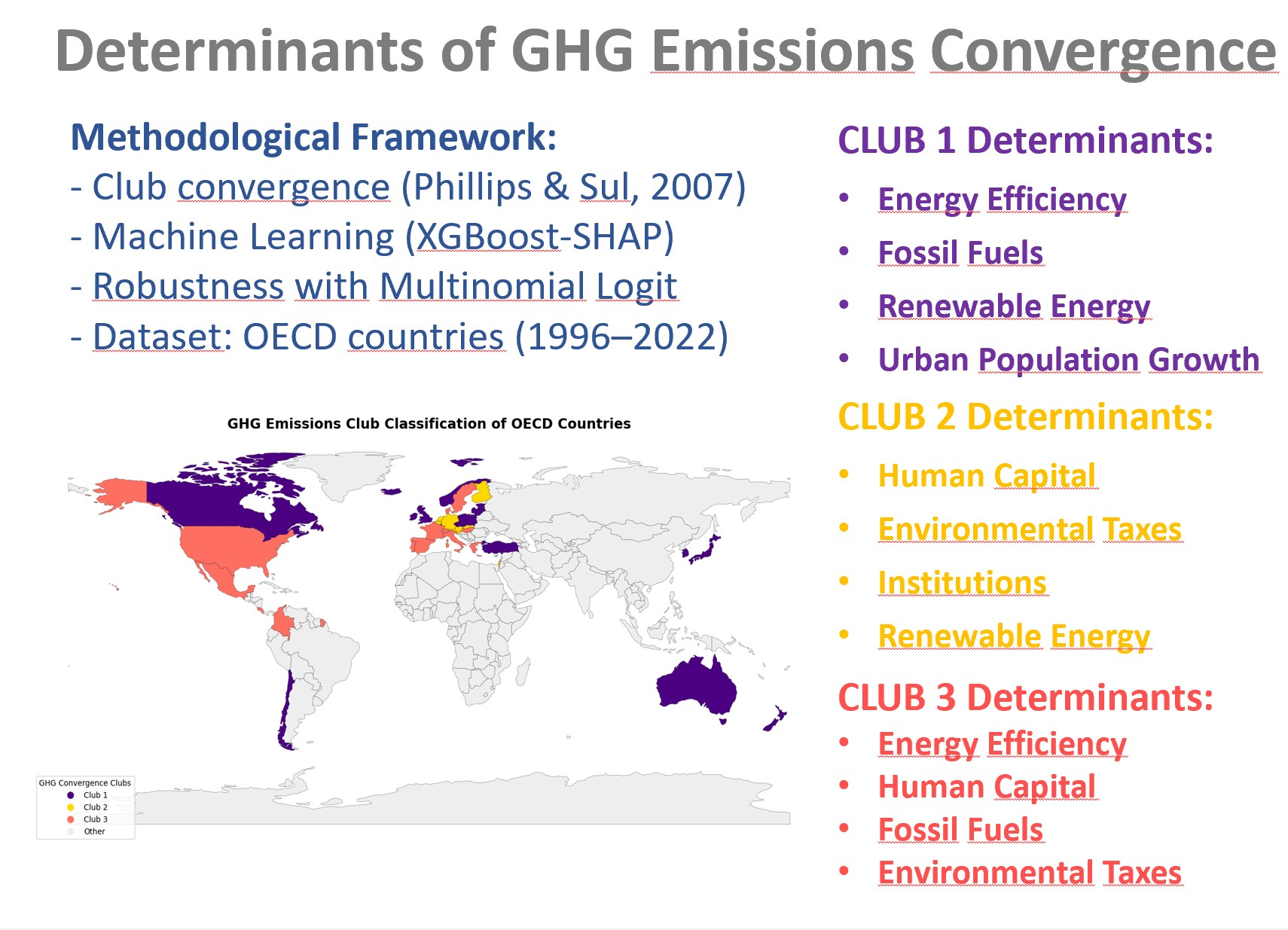 Determinants of GHG Emissions Convergence

Methodological Framework:
- Club convergence (Phillips & Sul, 2007)
- Machine Learning (XGBoost-SHAP)
- Robustness with Multinomial Logit
- Dataset: OECD countries (1996–2022)

GHG Emissions Club Classification of OECD Countries

GHG Convergence Clubs
Club 1
Club 2
Club 3
Other

CLUB 1 Determinants:
• Energy Efficiency
• Fossil Fuels
• Renewable Energy
• Urban Population Growth

CLUB 2 Determinants:
• Human Capital
• Environmental Taxes
• Institutions
• Renewable Energy

CLUB 3 Determinants:
• Energy Efficiency
• Human Capital
• Fossil Fuels
• Environmental Taxes